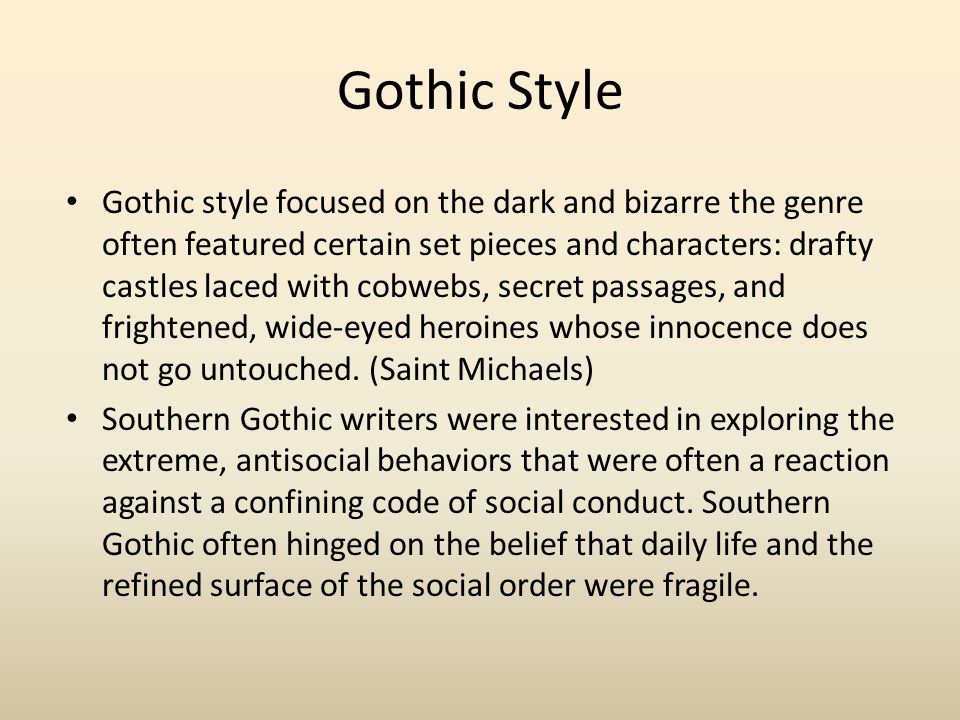 Gothic Style

• Gothic style focused on the dark and bizarre the genre often featured certain set pieces and characters: drafty castles laced with cobwebs, secret passages, and frightened, wide-eyed heroines whose innocence does not go untouched. (Saint Michaels)

• Southern Gothic writers were interested in exploring the extreme, antisocial behaviors that were often a reaction against a confining code of social conduct. Southern Gothic often hinged on the belief that daily life and the refined surface of the social order were fragile.